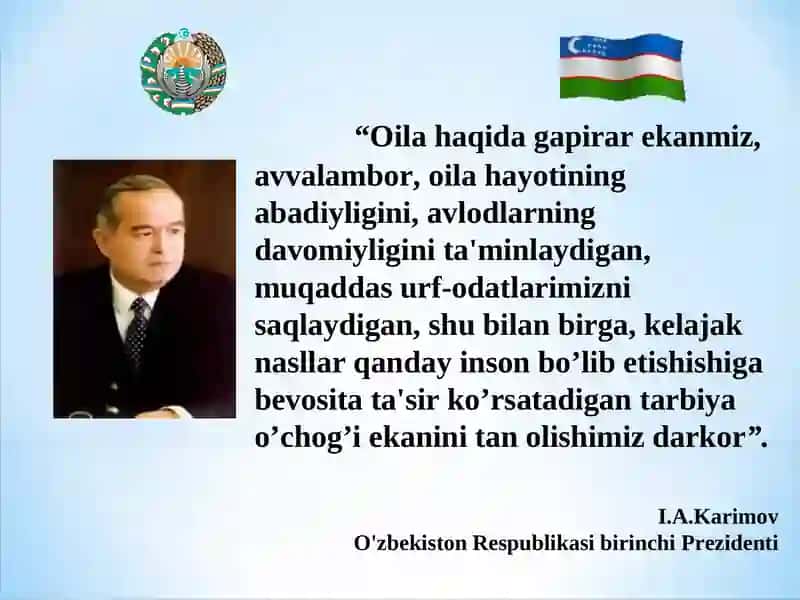 “Oila haqida gapirar ekanmiz, avvalambor, oila hayotining abadiyligini, avlodlarning davomiyligini ta'minlaydigan, muqaddas urf-odatlarimizni saqlaydigan, shu bilan birga, kelajak nasllar qanday inson bo’lib etishishiga bevosita ta'sir ko’rsatadigan tarbiya o’chog’i ekanini tan olishimiz darkor”.

I.A.Karimov
O'zbekiston Respublikasi birinchi Prezidenti